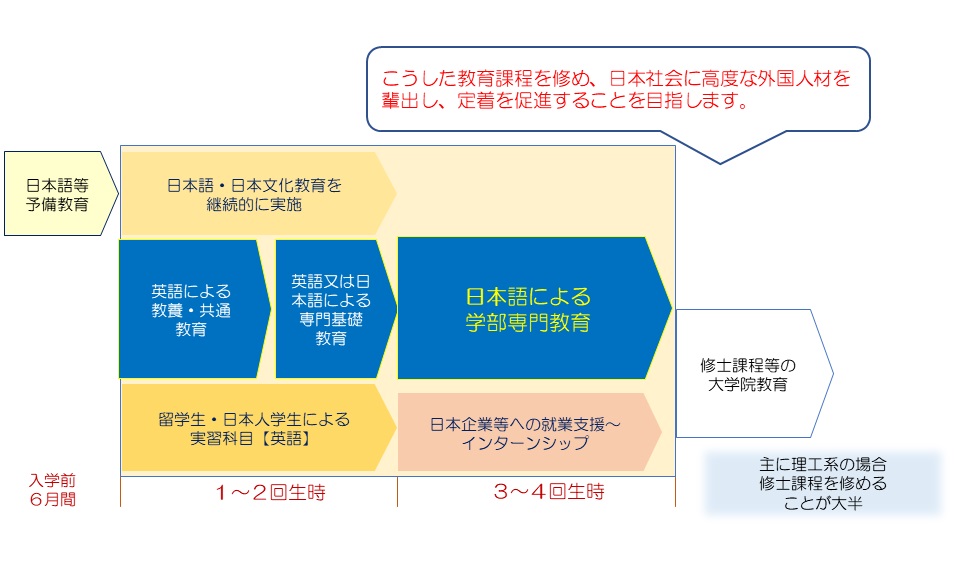 こうした教育課程を修め、日本社会に高度な外国人材を輩出し、定着を促進することを目指します。

日本語等予備教育

日本語・日本文化教育を継続的に実施

英語による教養・共通教育

英語又は日本語による専門基礎教育

日本語による学部専門教育

修士課程等の大学院教育

留学生・日本人学生による実習科目【英語】

日本企業等への就業支援～インターンシップ

入学前6月間

1～2回生時

3～4回生時

主に理工系の場合修士課程を修めることが大半